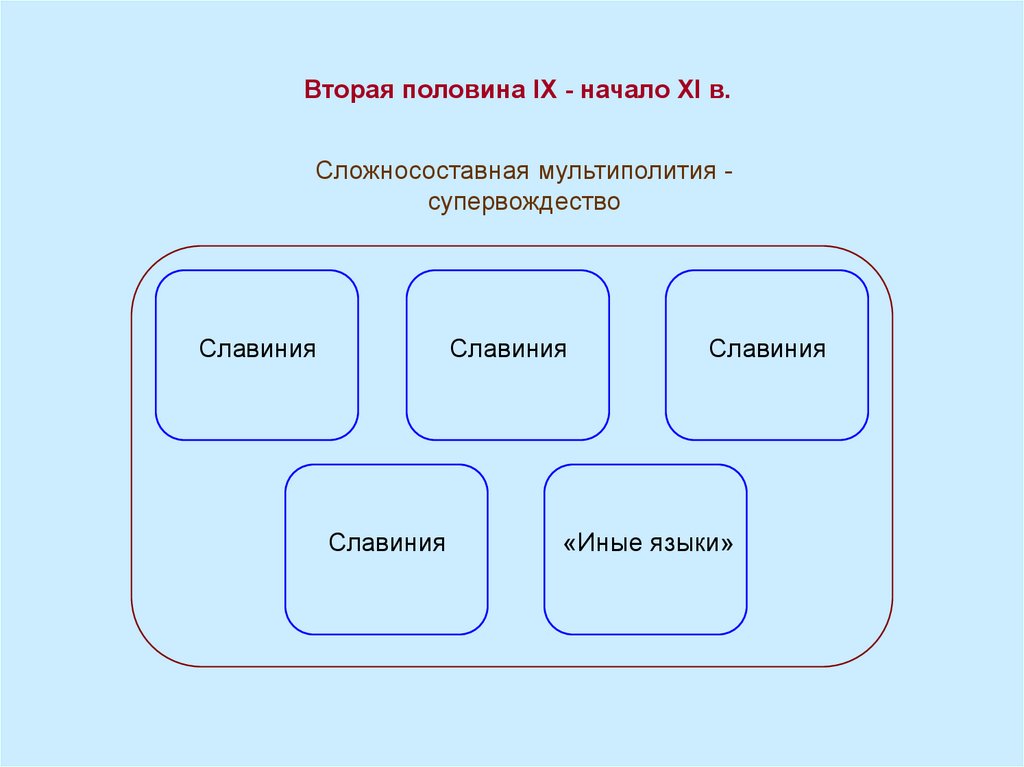 Вторая половина IX - начало XI в.

Сложносоставная мультиполития - супервождество

Славиния

Славиния

Славиния

Славиния

«Иные языки»